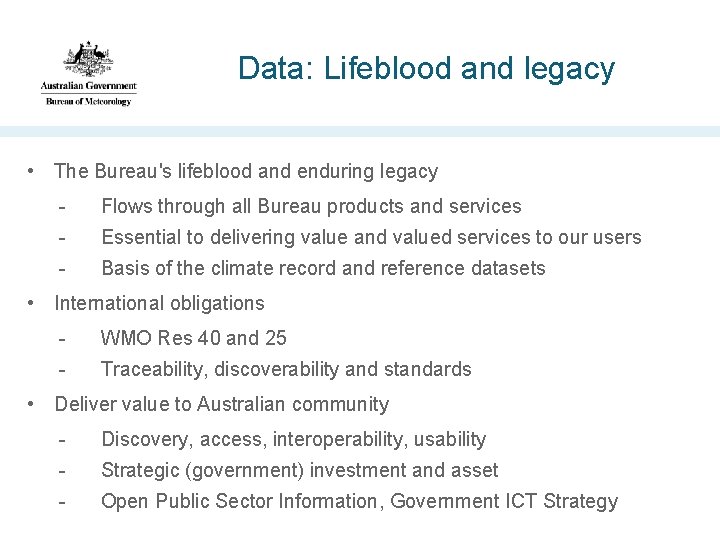 Australian Government
Bureau of Meteorology

Data: Lifeblood and legacy

• The Bureau's lifeblood and enduring legacy
- Flows through all Bureau products and services
- Essential to delivering value and valued services to our users
- Basis of the climate record and reference datasets

• International obligations
- WMO Res 40 and 25
- Traceability, discoverability and standards

• Deliver value to Australian community
- Discovery, access, interoperability, usability
- Strategic (government) investment and asset
- Open Public Sector Information, Government ICT Strategy